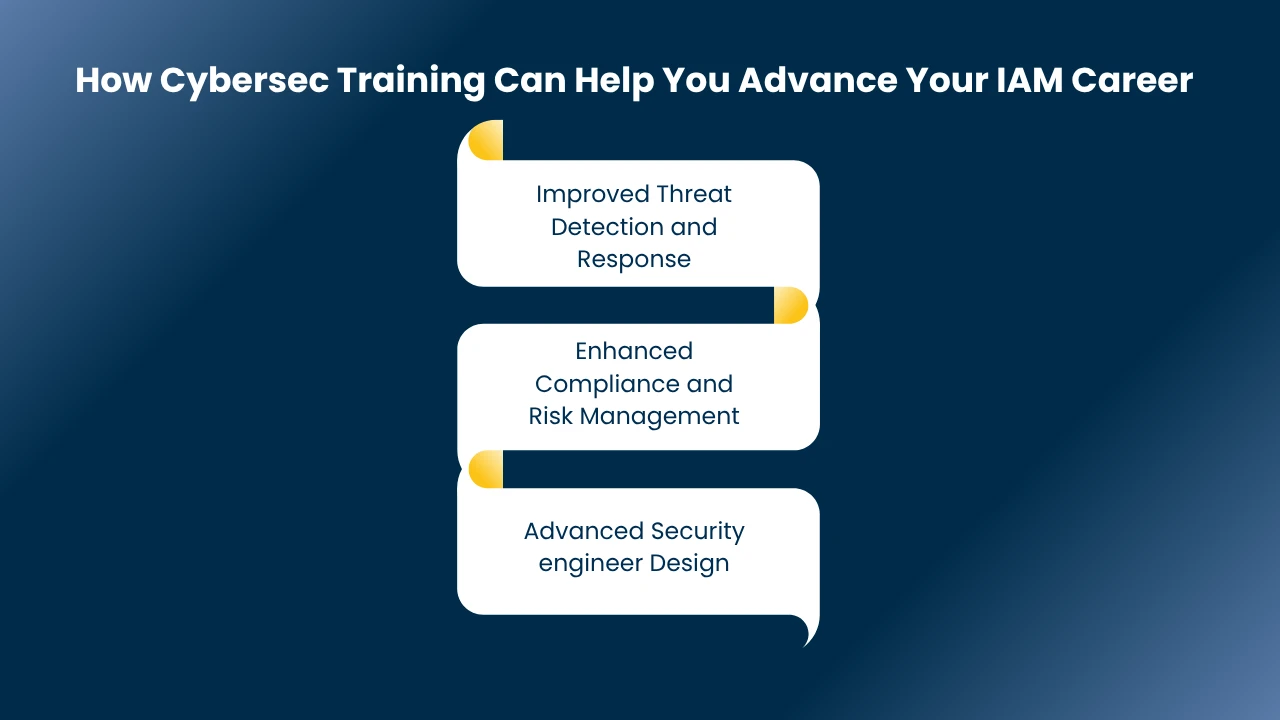 How Cybersec Training Can Help You Advance Your IAM Career

Improved Threat Detection and Response

Enhanced Compliance and Risk Management

Advanced Security engineer Design